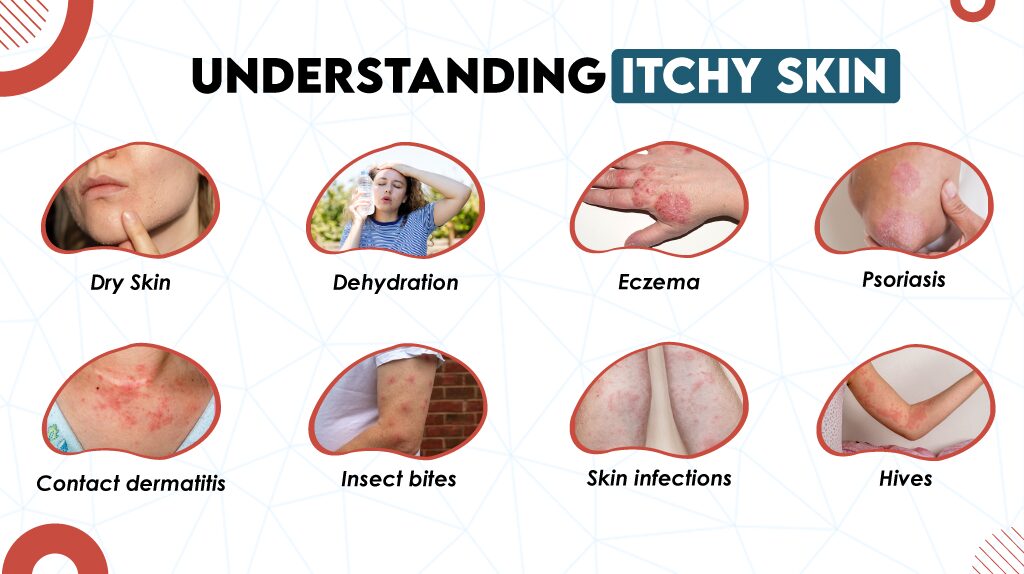 UNDERSTANDING ITCHY SKIN

Dry Skin

Dehydration

Eczema

Psoriasis

Contact dermatitis

Insect bites

Skin infections

Hives